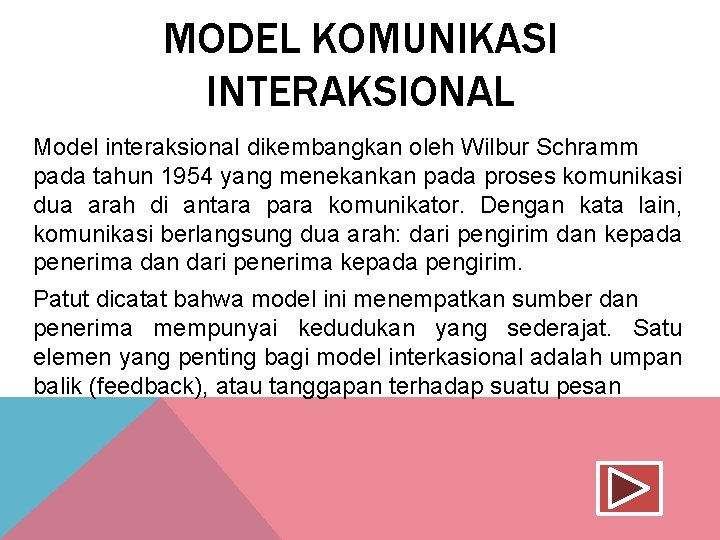 MODEL KOMUNIKASI INTERAKSIONAL

Model interaksional dikembangkan oleh Wilbur Schramm pada tahun 1954 yang menekankan pada proses komunikasi dua arah di antara para komunikator. Dengan kata lain, komunikasi berlangsung dua arah: dari pengirim dan kepada penerima dan dari penerima kepada pengirim.

Patut dicatat bahwa model ini menempatkan sumber dan penerima mempunyai kedudukan yang sederajat. Satu elemen yang penting bagi model interkasional adalah umpan balik (feedback), atau tanggapan terhadap suatu pesan